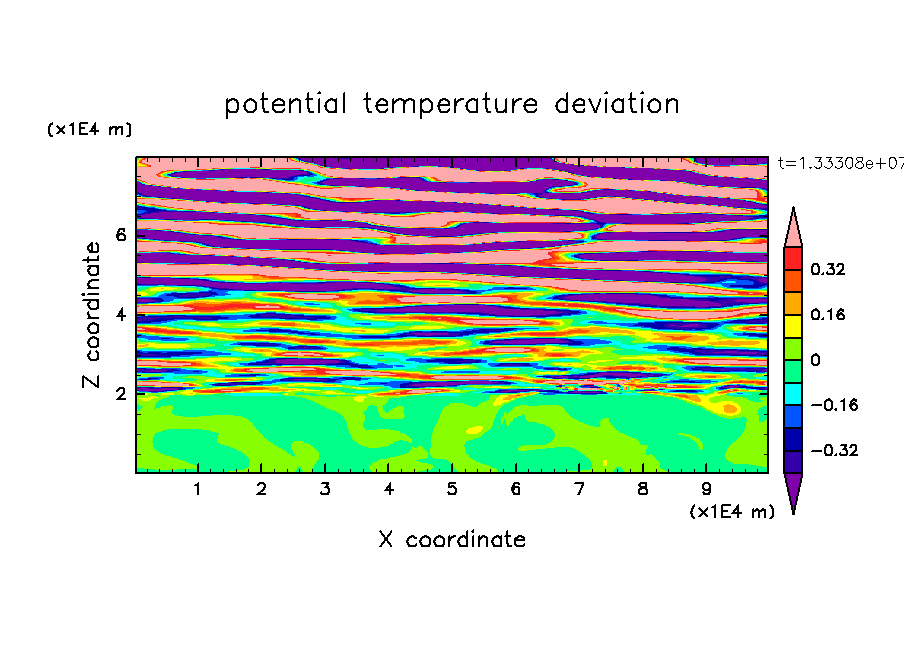 potential temperature deviation

(x1E4 m)

t=1.33308e+07

Z coordinate

6
4
2

0.32
0.16
0
−0.16
−0.32

1 2 3 4 5 6 7 8 9

(x1E4 m)

X coordinate